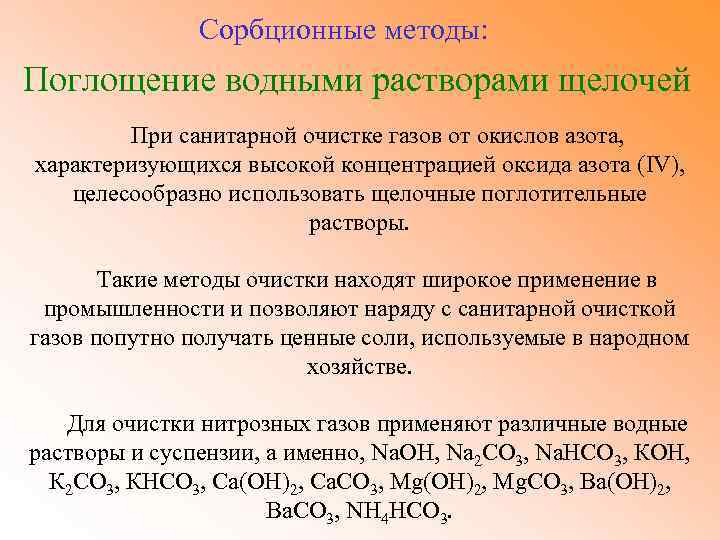 Сорбционные методы:

Поглощение водными растворами щелочей

При санитарной очистке газов от окислов азота, характеризующихся высокой концентрацией оксида азота (IV), целесообразно использовать щелочные поглотительные растворы.

Такие методы очистки находят широкое применение в промышленности и позволяют наряду с санитарной очисткой газов попутно получать ценные соли, используемые в народном хозяйстве.

Для очистки нитрозных газов применяют различные водные растворы и суспензии, а именно, $NaOH$, $Na_2CO_3$, $NaHCO_3$, $KOH$, $K_2CO_3$, $KHCO_3$, $Ca(OH)_2$, $CaCO_3$, $Mg(OH)_2$, $MgCO_3$, $Ba(OH)_2$, $BaCO_3$, $NH_4HCO_3$.